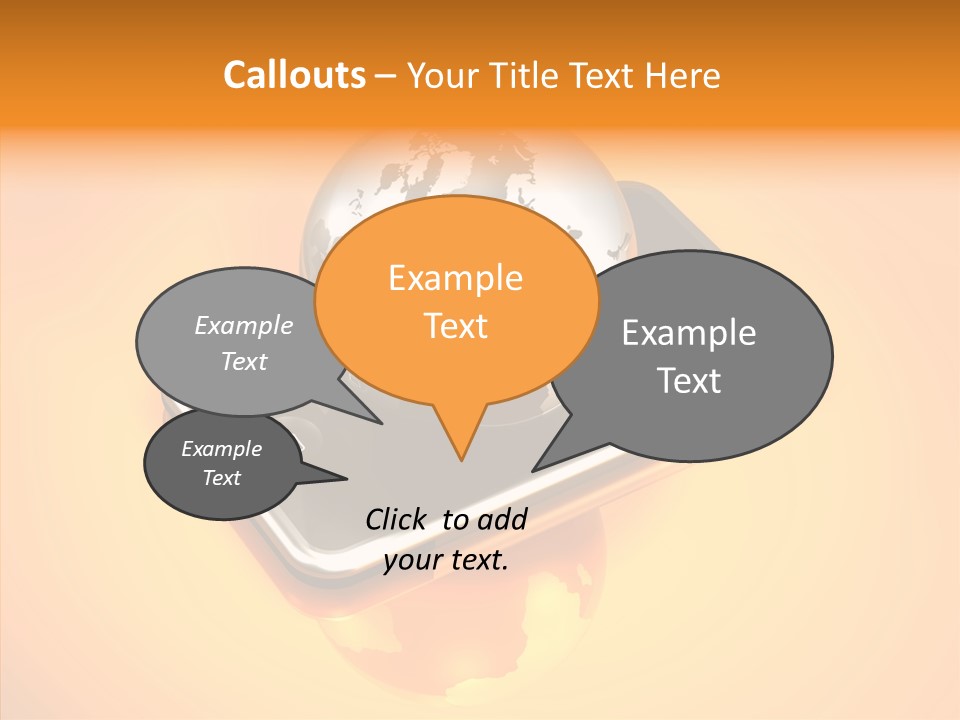 Callouts – Your Title Text Here

Example Text

Example Text

Example Text

Example Text

Click to add your text.